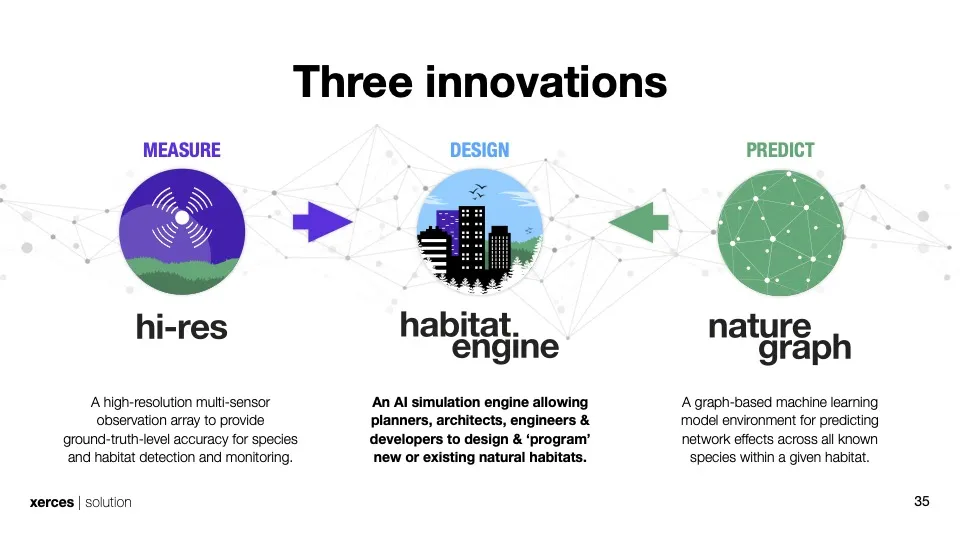 Three innovations

MEASURE

hi-res

A high-resolution multi-sensor observation array to provide ground-truth-level accuracy for species and habitat detection and monitoring.

DESIGN

habitat engine

An AI simulation engine allowing planners, architects, engineers & developers to design & 'program' new or existing natural habitats.

PREDICT

nature graph

A graph-based machine learning model environment for predicting network effects across all known species within a given habitat.

xerces | solution

35